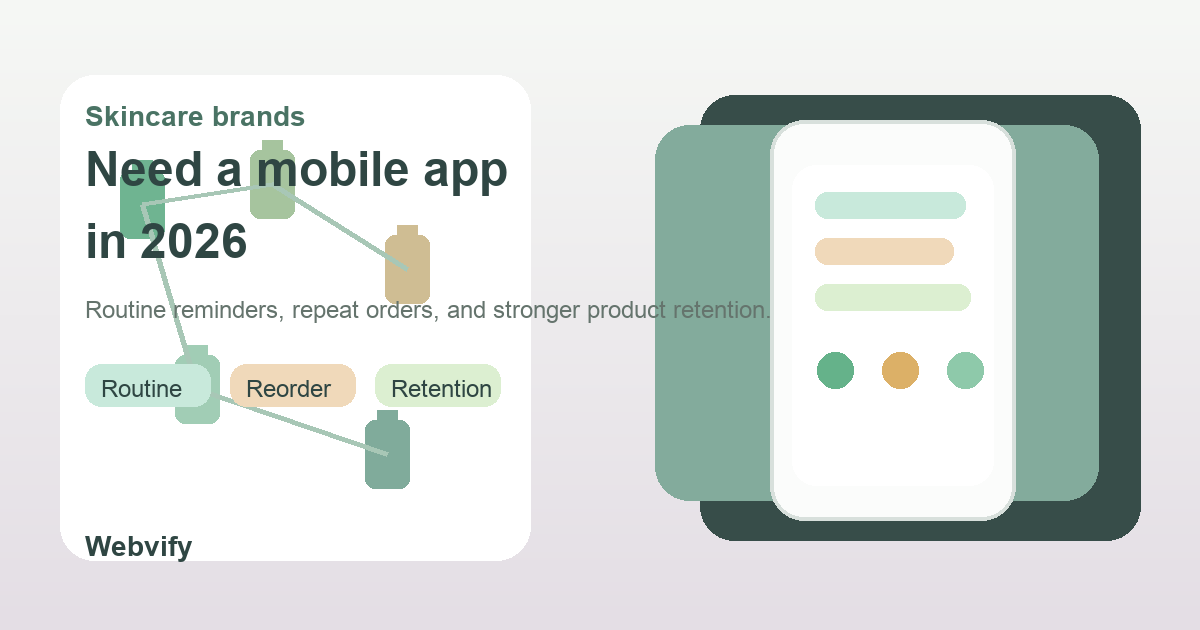 Skincare brands

Need a mobile app in 2026

Routine reminders, repeat orders, and stronger product retention.

Routine

Reorder

Retention

Webvify